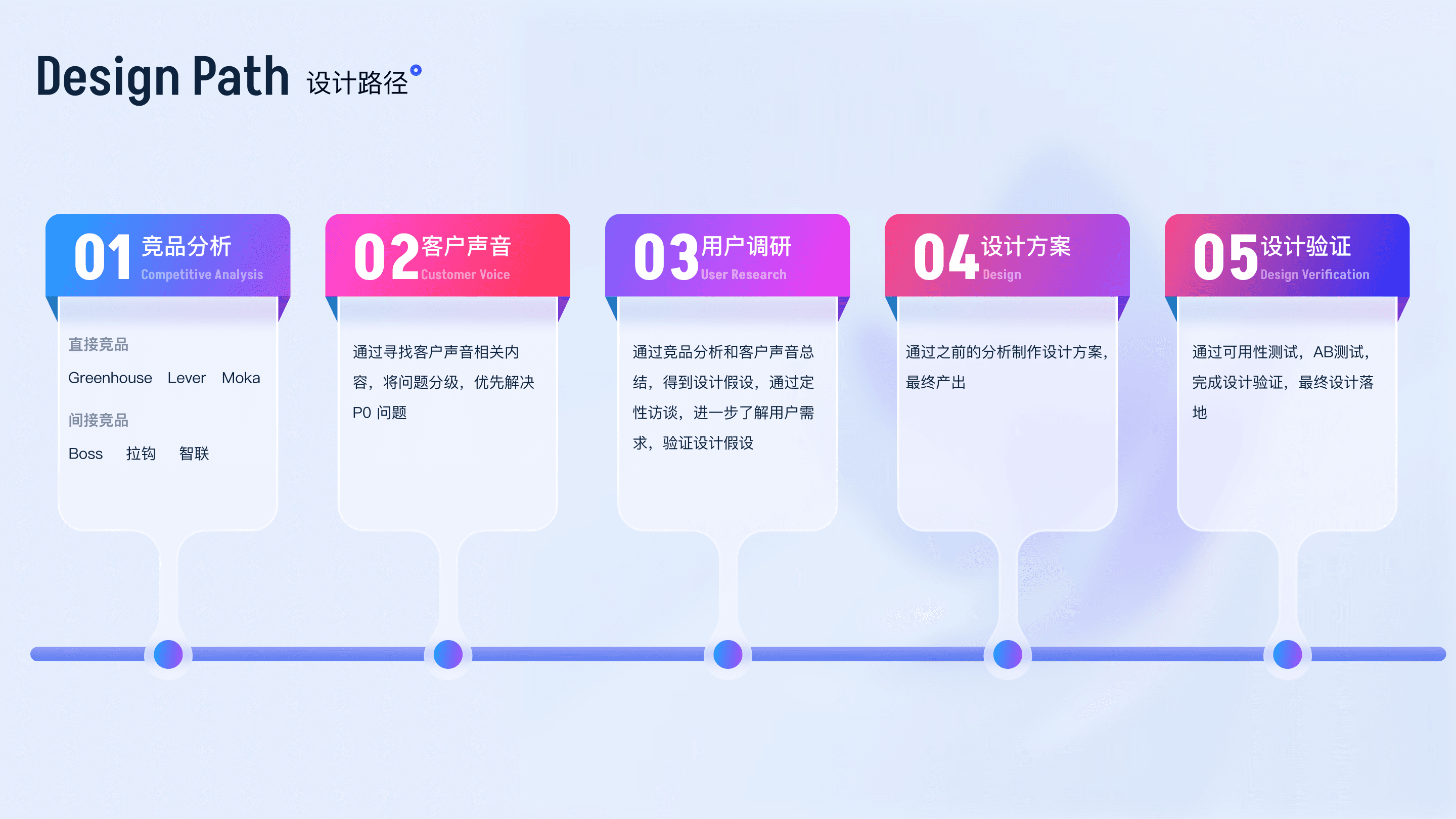 Design Path 设计路径

01 竞品分析
Competitive Analysis

直接竞品

Greenhouse Lever Moka

间接竞品

Boss 拉钩 智联

02 客户声音
Customer Voice

通过寻找客户声音相关内容，将问题分级，优先解决 P0 问题

03 用户调研
User Research

通过竞品分析和客户声音总结，得到设计假设，通过定性访谈，进一步了解用户需求，验证设计假设

04 设计方案
Design

通过之前的分析制作设计方案，最终产出

05 设计验证
Design Verification

通过可用性测试，AB测试，完成设计验证，最终设计落地